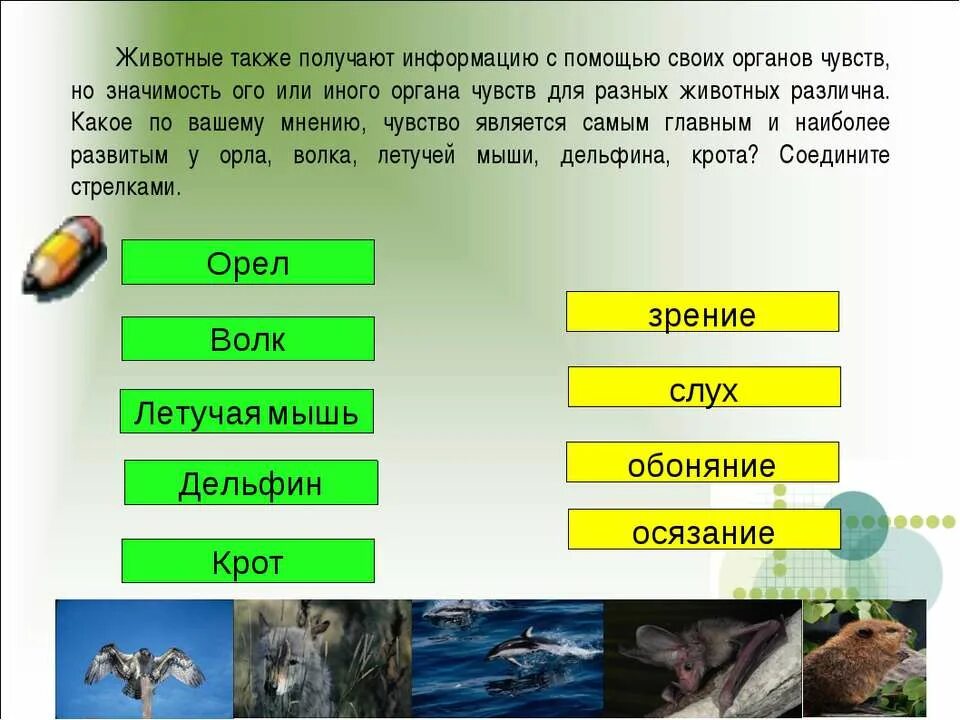 Животные также получают информацию с помощью своих органов чувств, но значимость ого или иного органа чувств для разных животных различна. Какое по вашему мнению, чувство является самым главным и наиболее развитым у орла, волка, летучей мыши, дельфина, крота? Соедините стрелками.

Орел

Волк

Летучая мышь

Дельфин

Крот

зрение

слух

обоняние

осязание